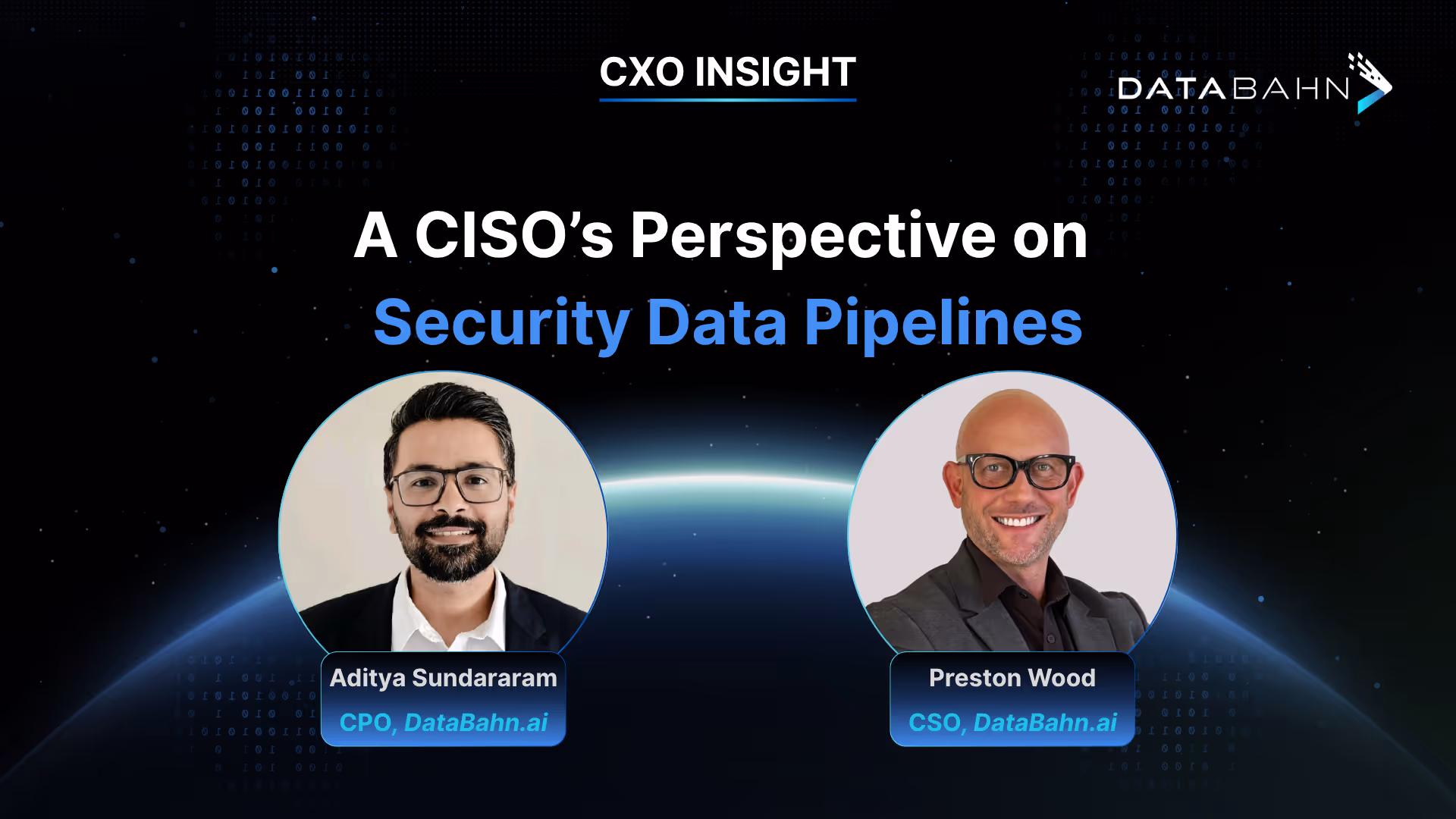 CXO INSIGHT

DATABAHN

A CISO's Perspective on Security Data Pipelines

Aditya Sundararam
CPO, DataBahn.ai

Preston Wood
CSO, DataBahn.ai